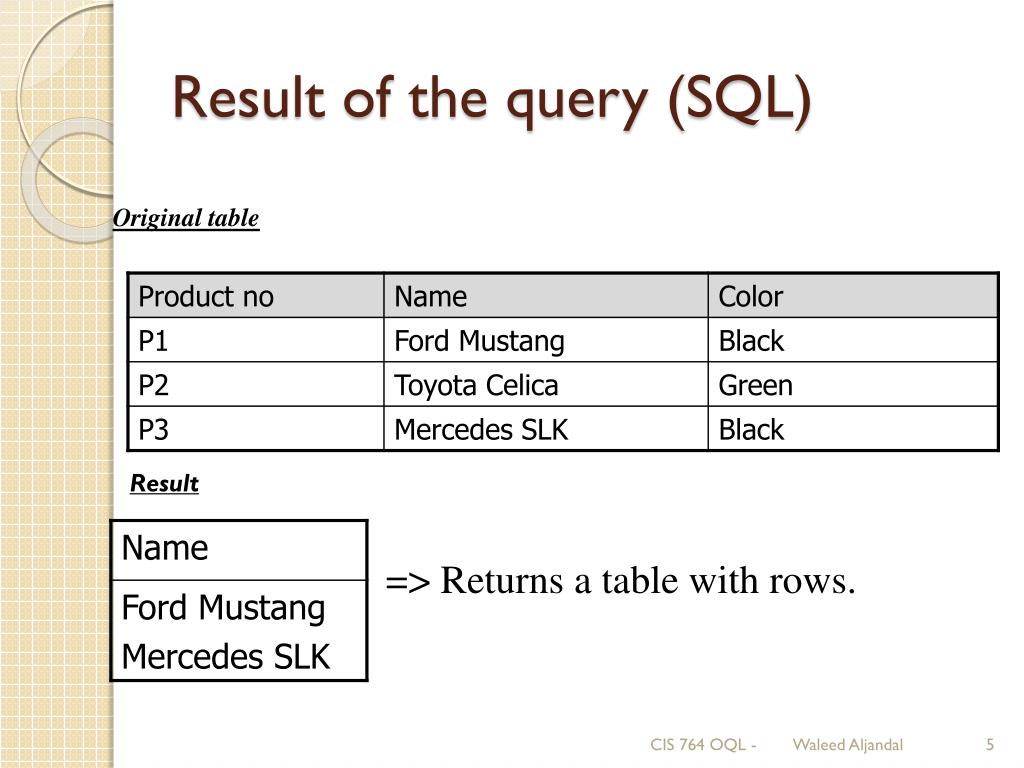 Result of the query (SQL)

Original table

| Product no | Name | Color |
|---|---|---|
| P1 | Ford Mustang | Black |
| P2 | Toyota Celica | Green |
| P3 | Mercedes SLK | Black |

Result

| Name |
|---|
| Ford Mustang Mercedes SLK |

=> Returns a table with rows.

CIS 764 OQL - Waleed Aljandal 5